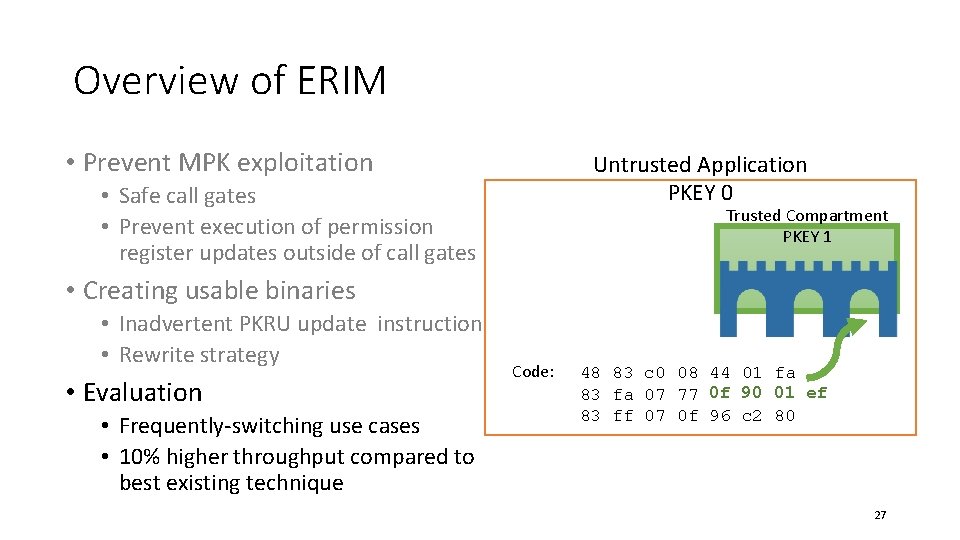 Overview of ERIM

• Prevent MPK exploitation
  • Safe call gates
  • Prevent execution of permission register updates outside of call gates
• Creating usable binaries
  • Inadvertent PKRU update instruction
  • Rewrite strategy
• Evaluation
  • Frequently-switching use cases
  • 10% higher throughput compared to best existing technique

Untrusted Application
PKEY 0

Trusted Compartment
PKEY 1

Code:
48 83 c0 08 44 01 fa
83 fa 07 77 0f 90 01 ef
83 ff 07 0f 96 c2 80

27